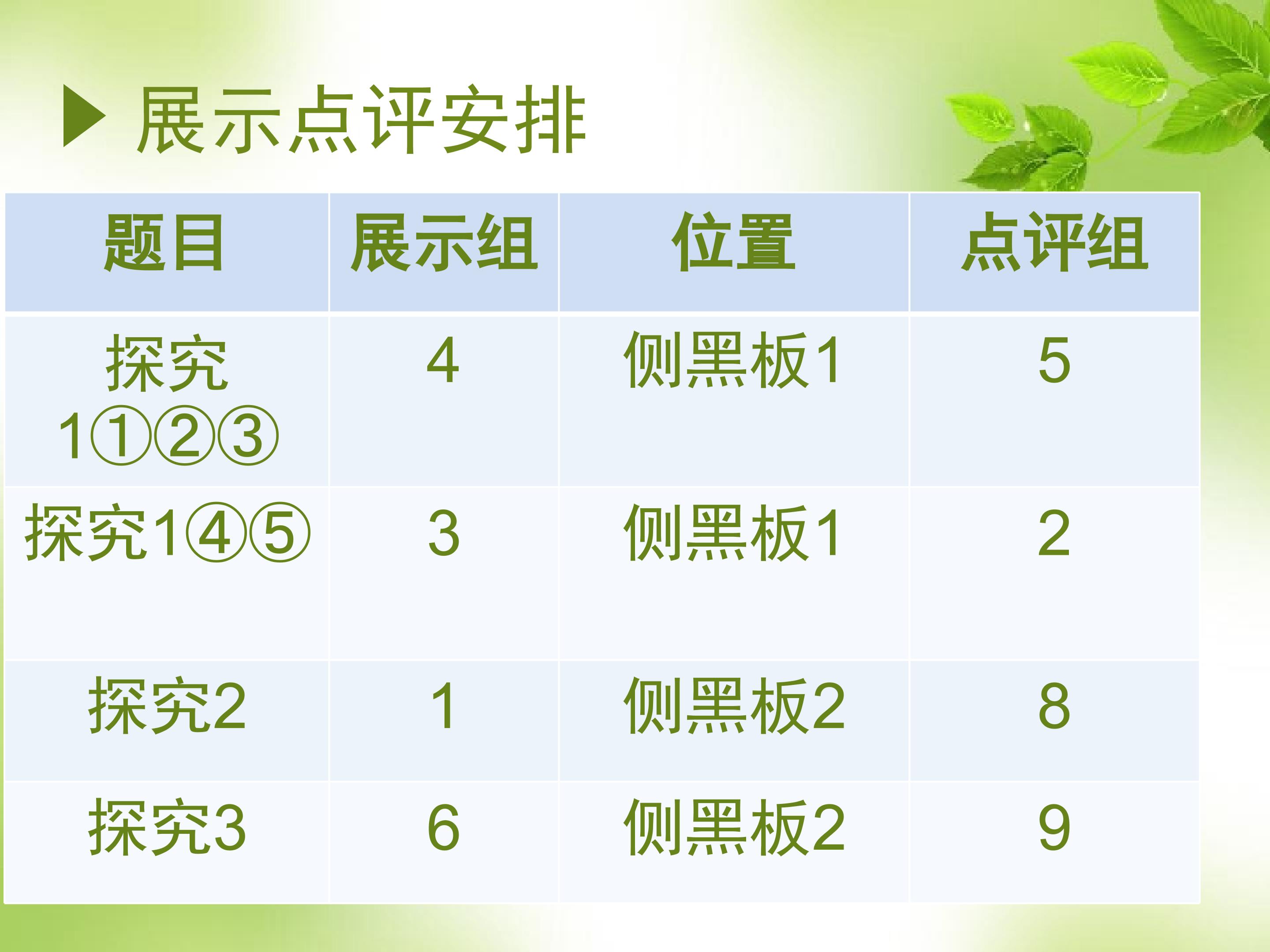 展示点评安排

| 题目 | 展示组 | 位置 | 点评组 |
|---|---|---|---|
| 探究1①②③ | 4 | 侧黑板1 | 5 |
| 探究1④⑤ | 3 | 侧黑板1 | 2 |
| 探究2 | 1 | 侧黑板2 | 8 |
| 探究3 | 6 | 侧黑板2 | 9 |